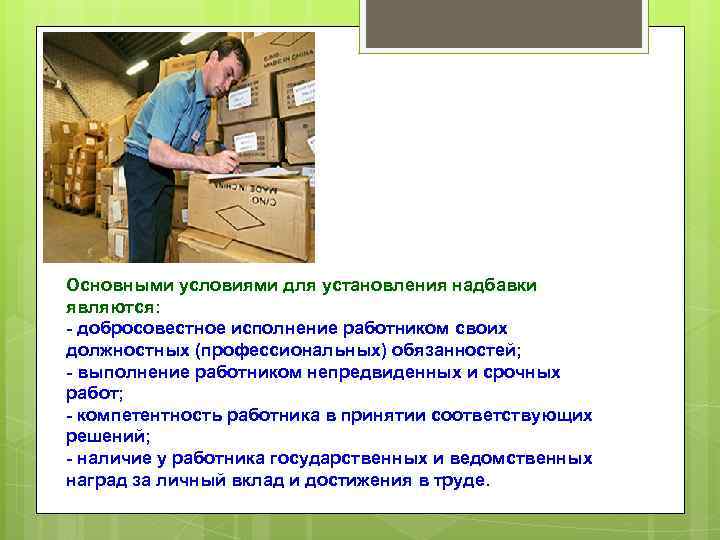 MADE IN CHINA

MADE IN CHINA
C/NO

Основными условиями для установления надбавки являются:
- добросовестное исполнение работником своих должностных (профессиональных) обязанностей;
- выполнение работником непредвиденных и срочных работ;
- компетентность работника в принятии соответствующих решений;
- наличие у работника государственных и ведомственных наград за личный вклад и достижения в труде.